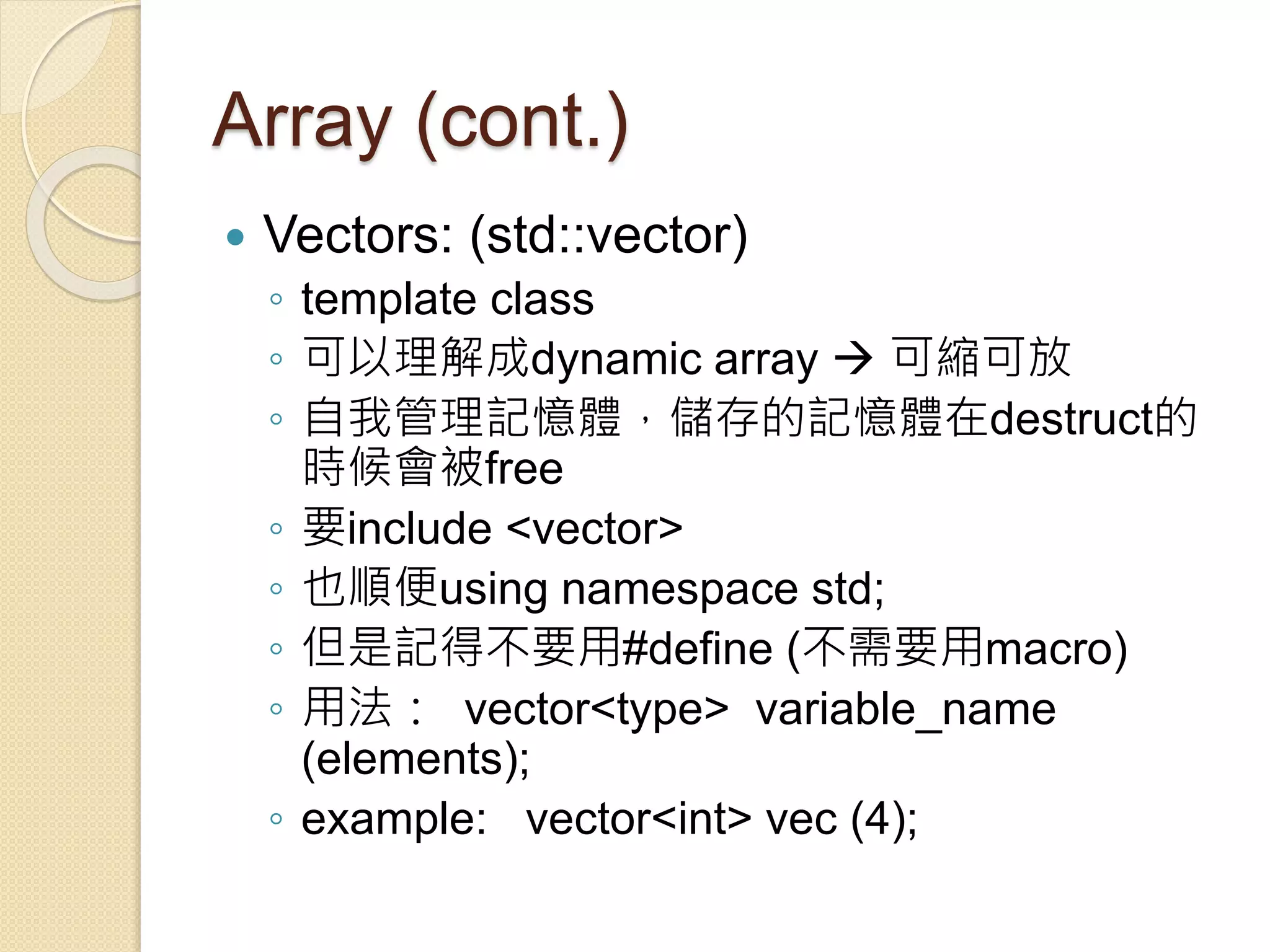 Array (cont.)

• Vectors: (std::vector)
◦ template class
◦ 可以理解成dynamic array → 可縮可放
◦ 自我管理記憶體，儲存的記憶體在destruct的時候會被free
◦ 要include <vector>
◦ 也順便using namespace std;
◦ 但是記得不要用#define (不需要用macro)
◦ 用法： vector<type> variable_name (elements);
◦ example: vector<int> vec (4);